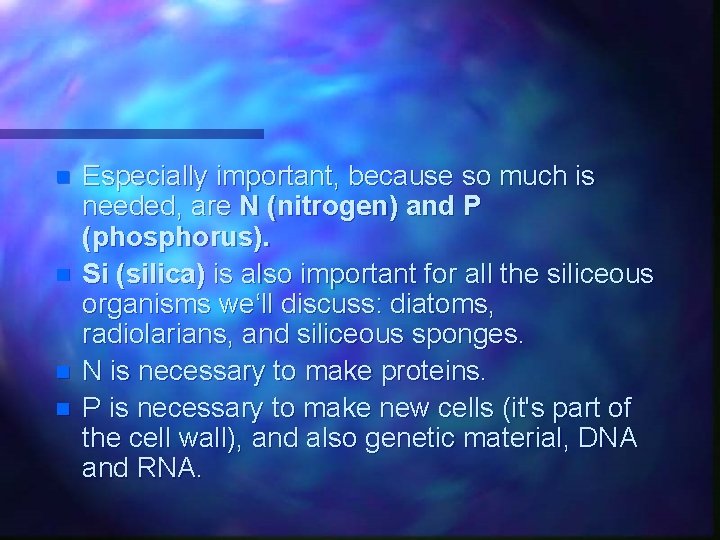 Especially important, because so much is needed, are N (nitrogen) and P (phosphorus).

Si (silica) is also important for all the siliceous organisms we‘ll discuss: diatoms, radiolarians, and siliceous sponges.

N is necessary to make proteins.

P is necessary to make new cells (it's part of the cell wall), and also genetic material, DNA and RNA.